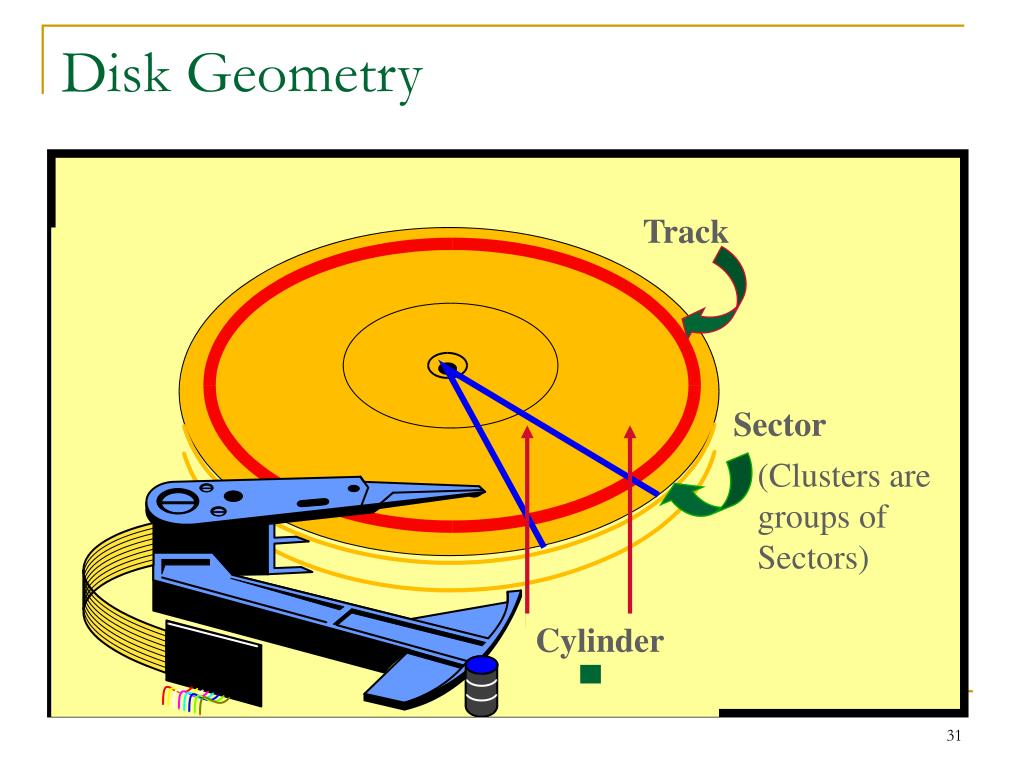 Disk Geometry

Track

Sector

(Clusters are groups of Sectors)

Cylinder

31